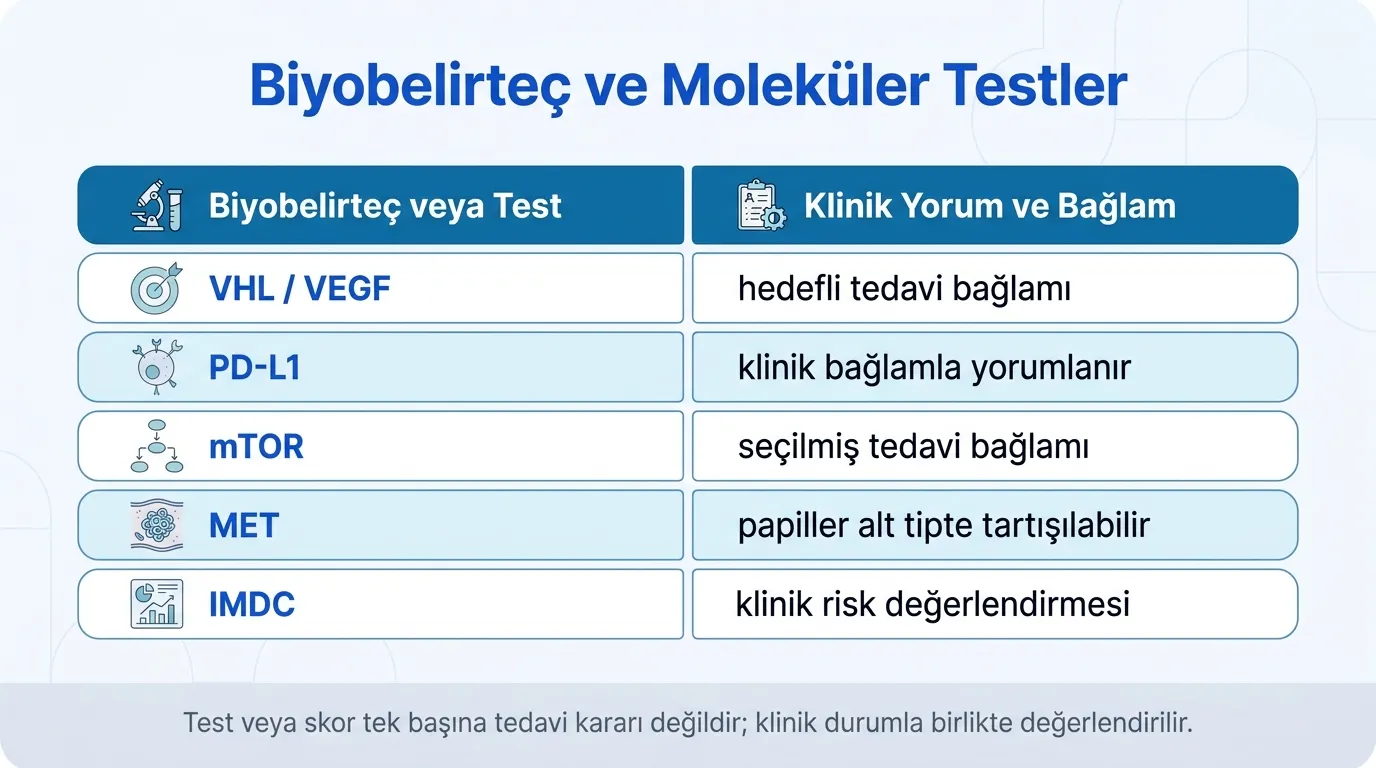 Biyobelirteç ve Moleküler Testler

| Biyobelirteç veya Test | Klinik Yorum ve Bağlam |
|---|---|
| VHL / VEGF | hedefli tedavi bağlamı |
| PD-L1 | klinik bağlamla yorumlanır |
| mTOR | seçilmiş tedavi bağlamı |
| MET | papiller alt tipte tartışılabilir |
| IMDC | klinik risk değerlendirmesi |

Test veya skor tek başına tedavi kararı değildir; klinik durumla birlikte değerlendirilir.